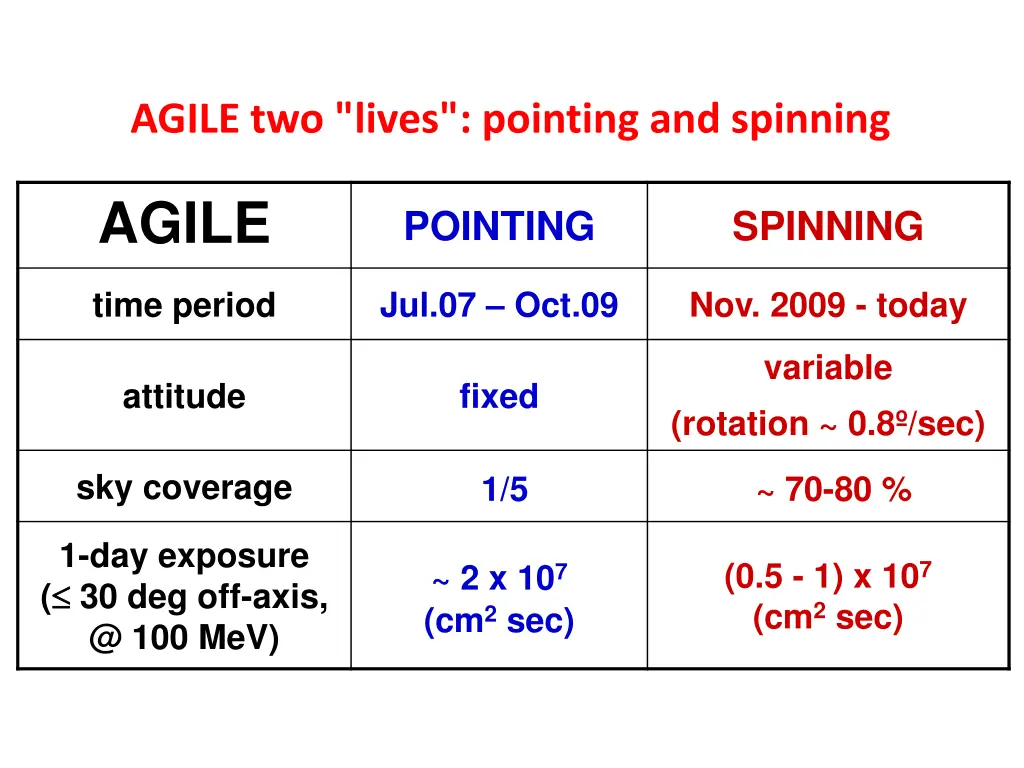 AGILE two "lives": pointing and spinning

| AGILE | POINTING | SPINNING |
|---|---|---|
| time period | Jul.07 – Oct.09 | Nov. 2009 - today |
| attitude | fixed | variable (rotation ~ 0.8º/sec) |
| sky coverage | 1/5 | ~ 70-80 % |
| 1-day exposure ($\leq$ 30 deg off-axis, @ 100 MeV) | ~ 2 x $10^7$ ($cm^2$ sec) | (0.5 - 1) x $10^7$ ($cm^2$ sec) |